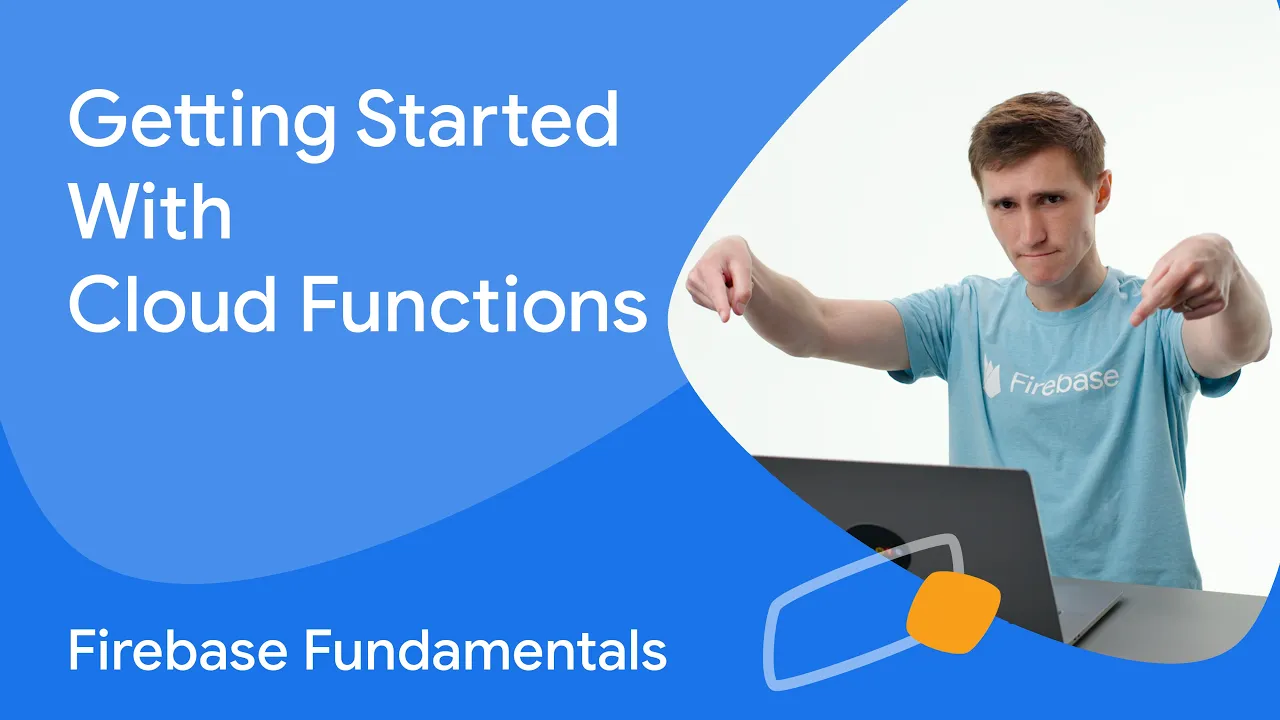 Getting Started
With
Cloud Functions

Firebase

Firebase Fundamentals